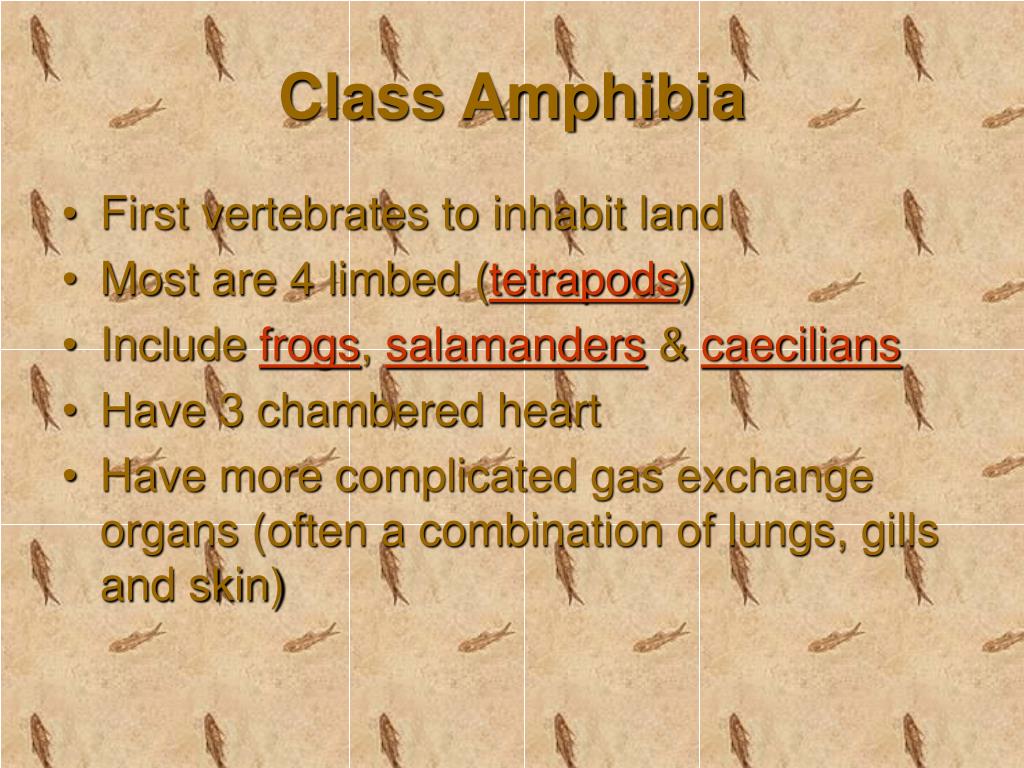 Class Amphibia

• First vertebrates to inhabit land
• Most are 4 limbed (tetrapods)
• Include frogs, salamanders & caecilians
• Have 3 chambered heart
• Have more complicated gas exchange organs (often a combination of lungs, gills and skin)